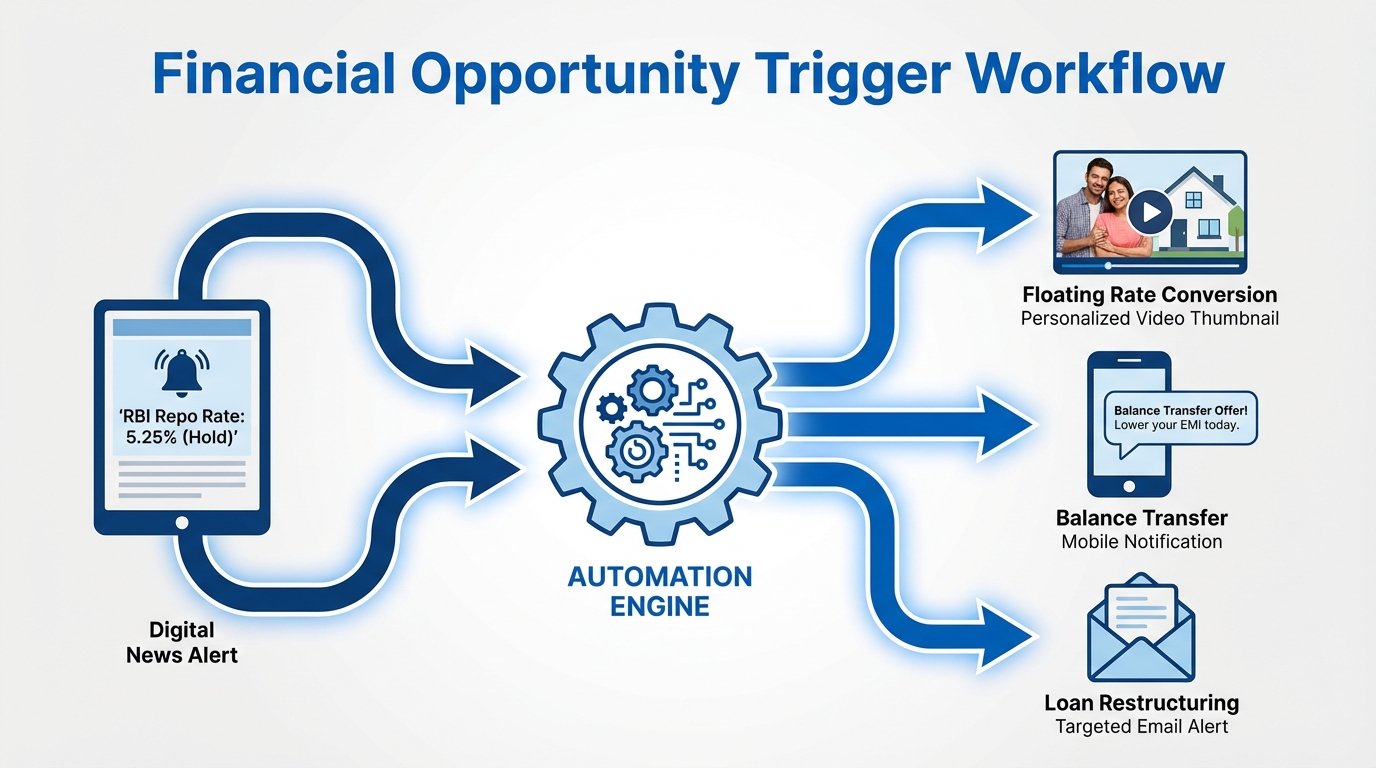 Financial Opportunity Trigger Workflow

'RBI Repo Rate: 5.25% (Hold)'

Digital News Alert

AUTOMATION ENGINE

Floating Rate Conversion
Personalized Video Thumbnail

Balance Transfer Offer!
Lower your EMI today.

Balance Transfer
Mobile Notification

Loan Restructuring
Targeted Email Alert